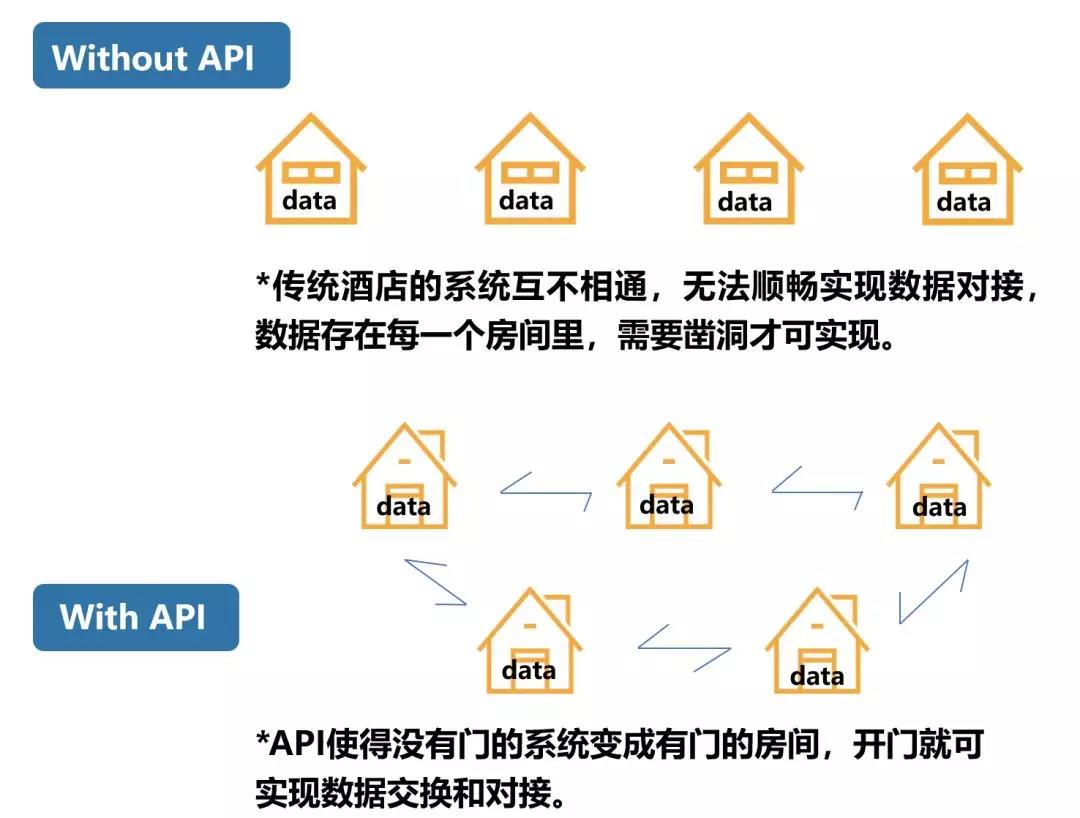 Without API

data

data

data

data

*传统酒店的系统互不相通，无法顺畅实现数据对接，数据存在每一个房间里，需要凿洞才可实现。

data

data

data

With API

data

data

*API使得没有门的系统变成有门的房间，开门就可实现数据交换和对接。